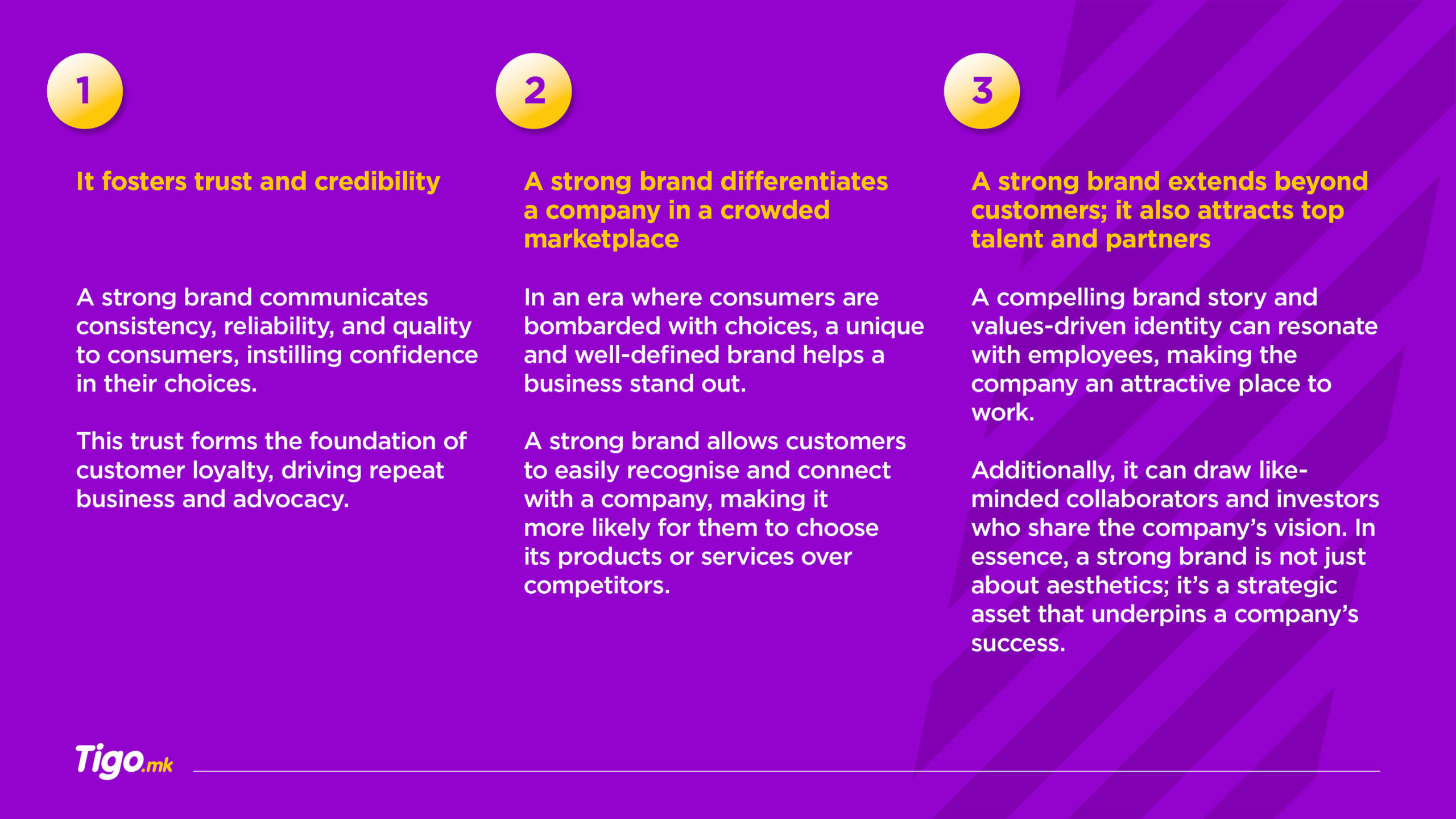 1

It fosters trust and credibility

A strong brand communicates consistency, reliability, and quality to consumers, instilling confidence in their choices.

This trust forms the foundation of customer loyalty, driving repeat business and advocacy.

2

A strong brand differentiates a company in a crowded marketplace

In an era where consumers are bombarded with choices, a unique and well-defined brand helps a business stand out.

A strong brand allows customers to easily recognise and connect with a company, making it more likely for them to choose its products or services over competitors.

3

A strong brand extends beyond customers; it also attracts top talent and partners

A compelling brand story and values-driven identity can resonate with employees, making the company an attractive place to work.

Additionally, it can draw like-minded collaborators and investors who share the company's vision. In essence, a strong brand is not just about aesthetics; it's a strategic asset that underpins a company's success.

Tigo.mk